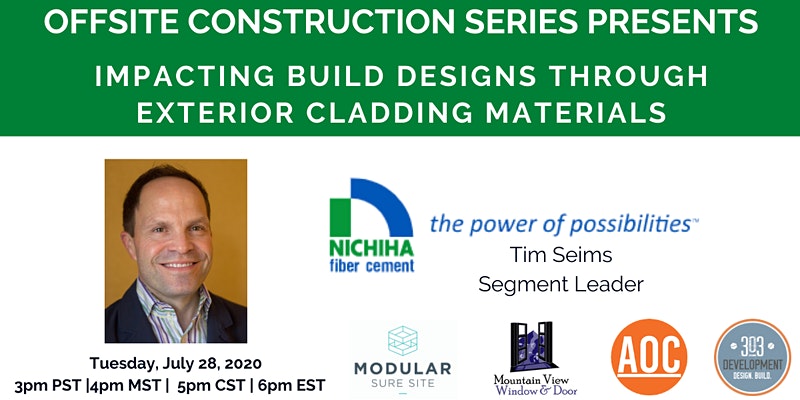 OFFSITE CONSTRUCTION SERIES PRESENTS

IMPACTING BUILD DESIGNS THROUGH EXTERIOR CLADDING MATERIALS

NICHIHA fiber cement

the power of possibilities™

Tim Seims
Segment Leader

Tuesday, July 28, 2020
3pm PST |4pm MST | 5pm CST | 6pm EST

MODULAR
SURE SITE

Mountain View
Window & Door

AOC

303
DEVELOPMENT
DESIGN. BUILD.